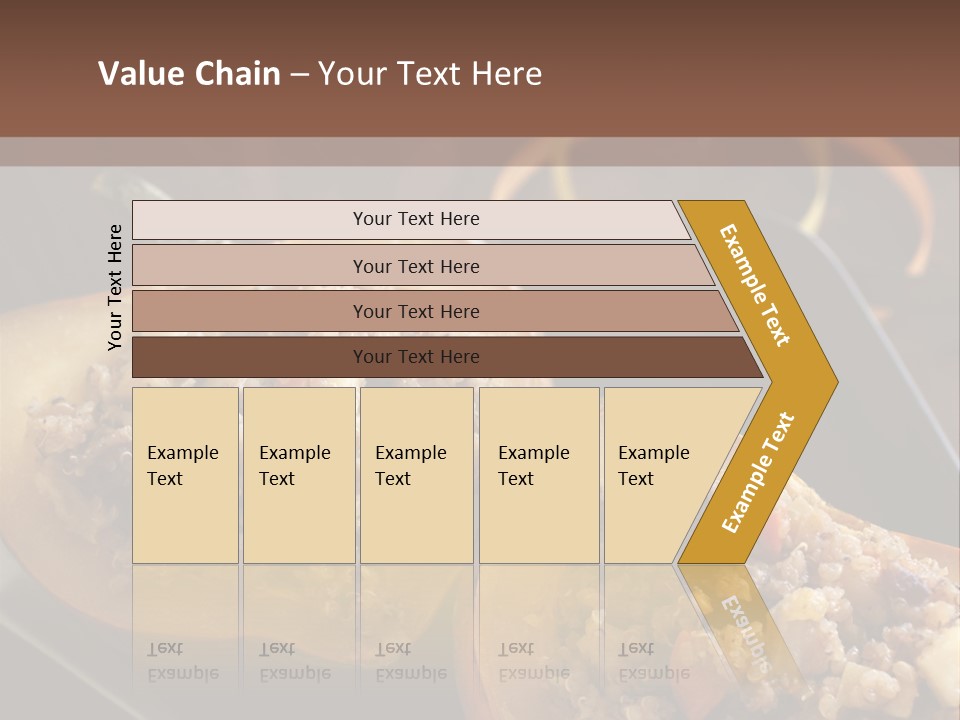 Value Chain – Your Text Here

Your Text Here

Your Text Here

Your Text Here

Your Text Here

Your Text Here

Example Text

Example Text

Example Text

Example Text

Example Text

Example Text

Example Text